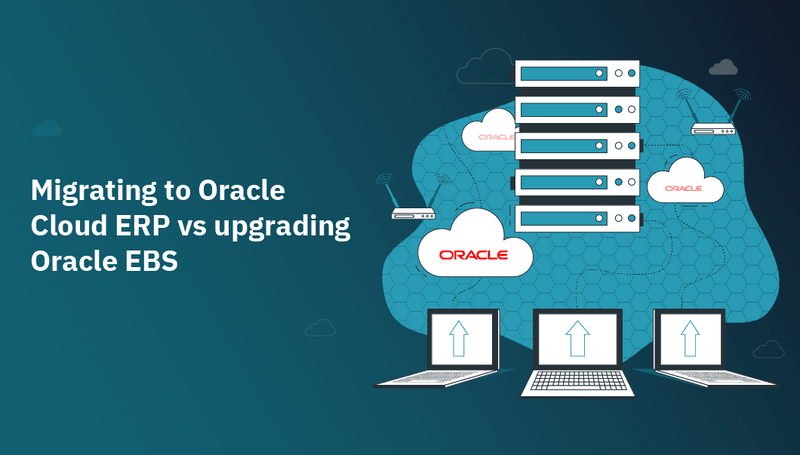 Migrating to Oracle Cloud ERP vs upgrading Oracle EBS

ORACLE

ORACLE

ORACLE